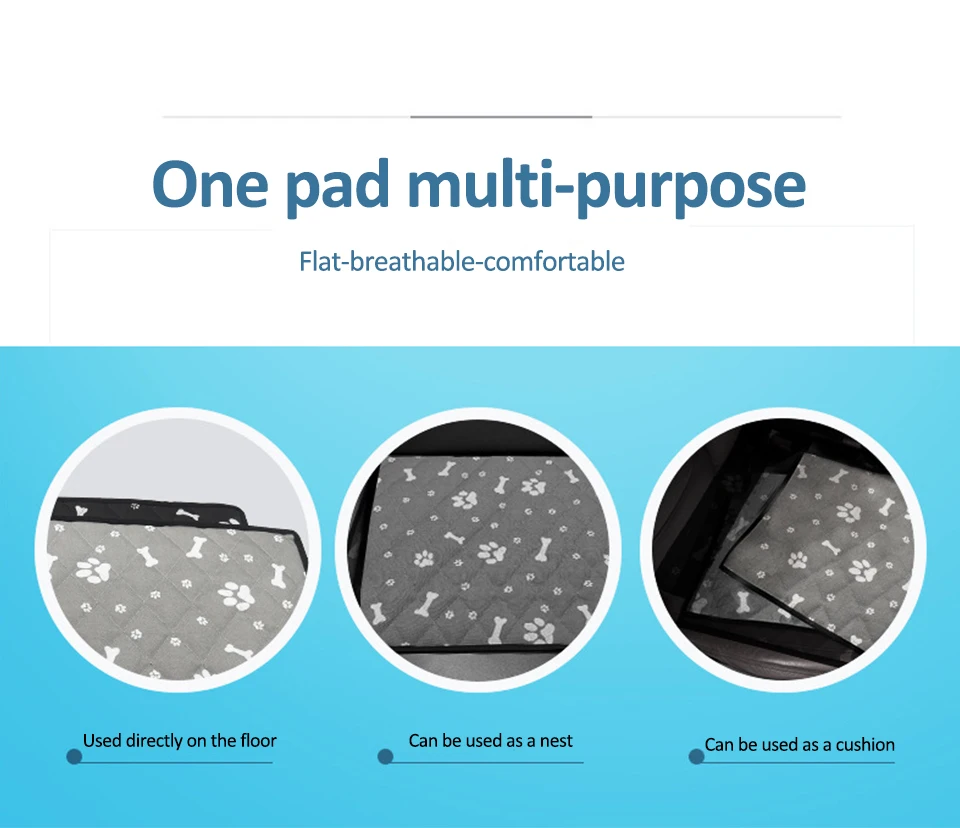 One pad multi-purpose

Flat-breathable-comfortable

Used directly on the floor

Can be used as a nest

Can be used as a cushion